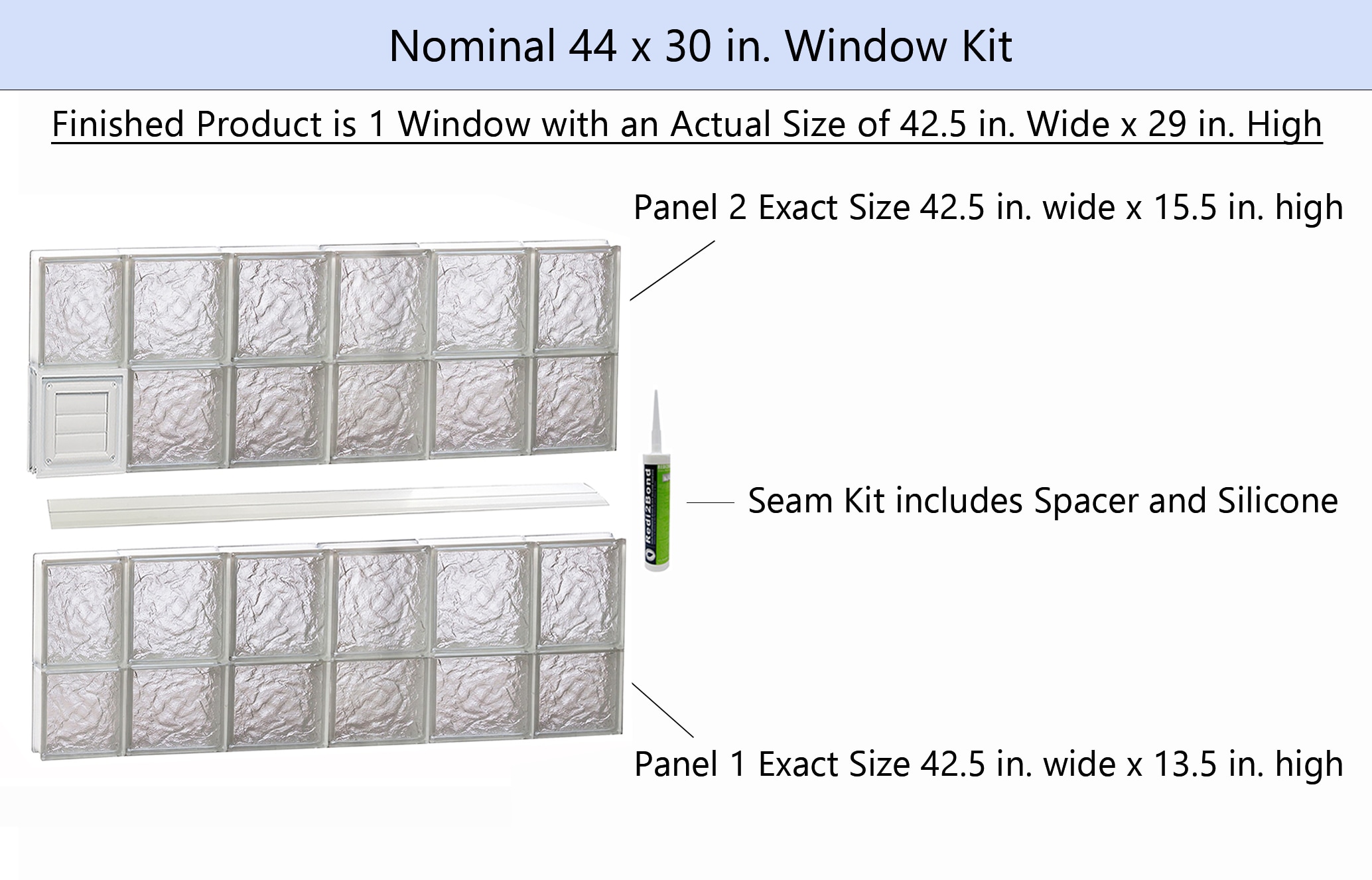 Nominal 44 x 30 in. Window Kit

Finished Product is 1 Window with an Actual Size of 42.5 in. Wide x 29 in. High

Panel 2 Exact Size 42.5 in. wide x 15.5 in. high

Redi2Bond

Seam Kit includes Spacer and Silicone

Panel 1 Exact Size 42.5 in. wide x 13.5 in. high